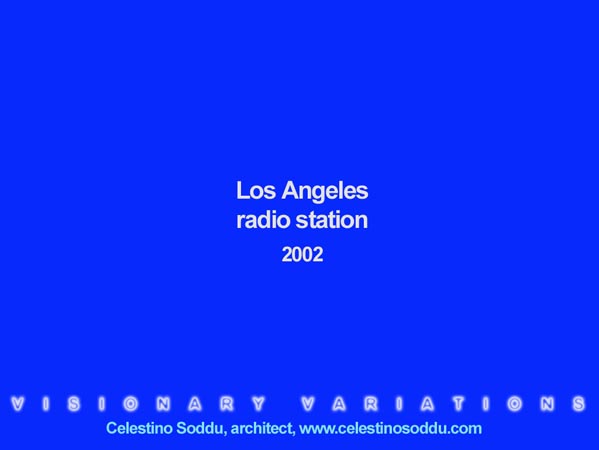 Los Angeles
radio station
2002

VISIONARY VARIATIONS
Celestino Soddu, architect, www.celestinosoddu.com